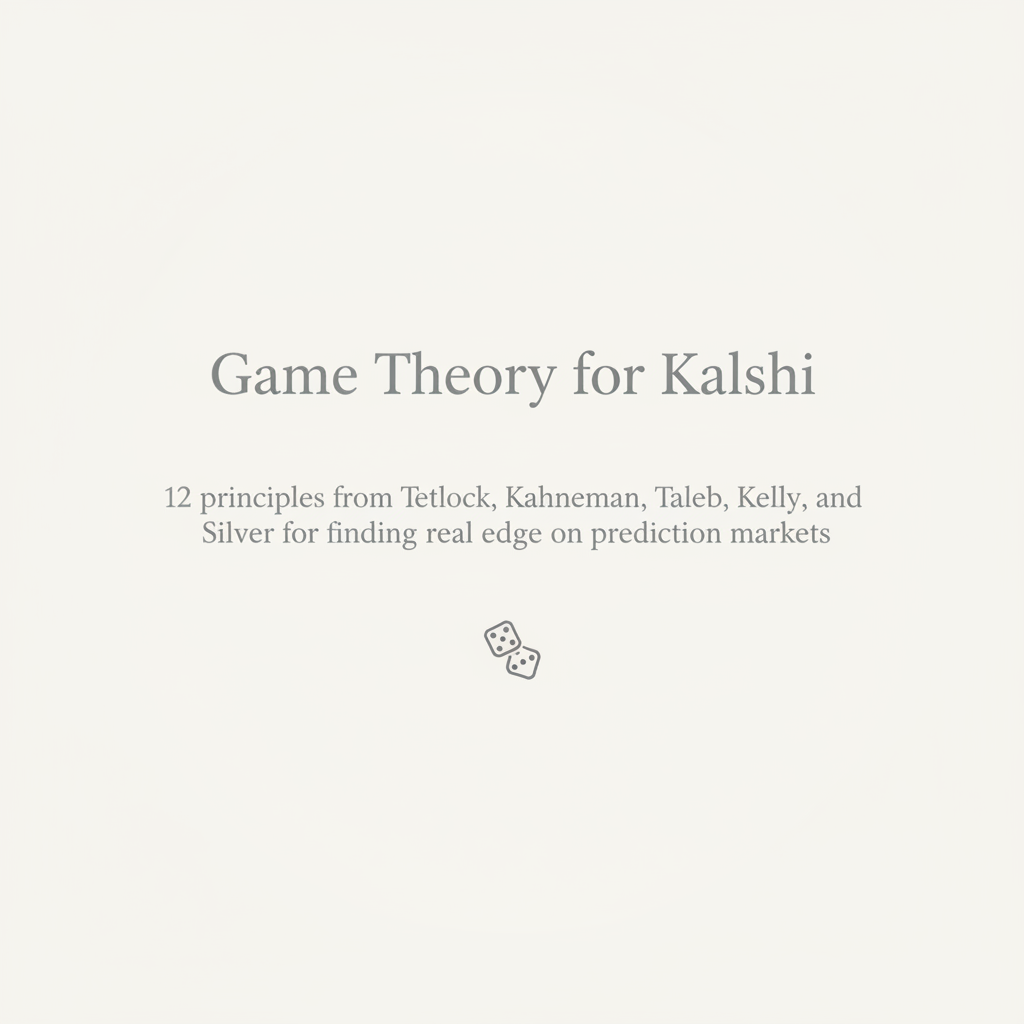 Game Theory for Kalshi

12 principles from Tetlock, Kahneman, Taleb, Kelly, and Silver for finding real edge on prediction markets